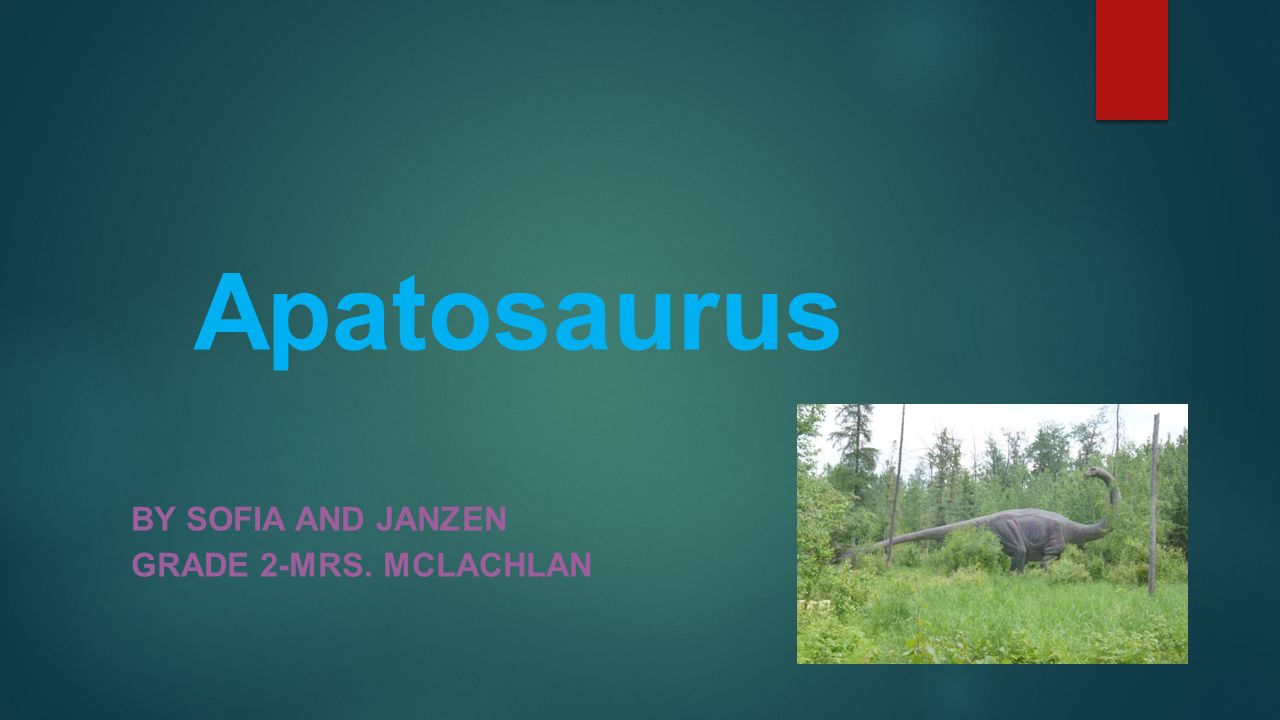 Apatosaurus

BY SOFIA AND JANZEN
GRADE 2-MRS. MCLACHLAN